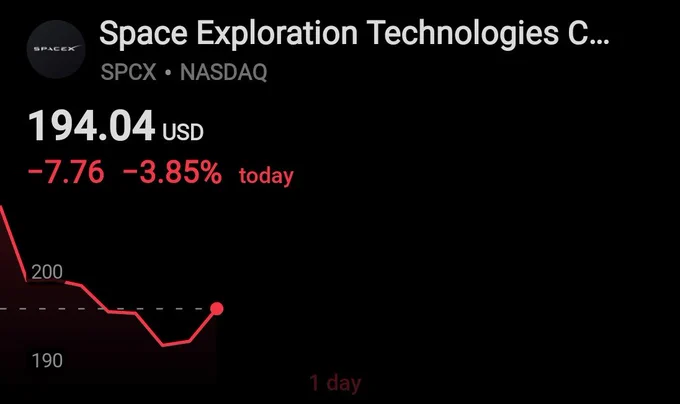 SPACEX

Space Exploration Technologies C...
SPCX • NASDAQ

194.04 USD
−7.76 −3.85% today

200
190

1 day